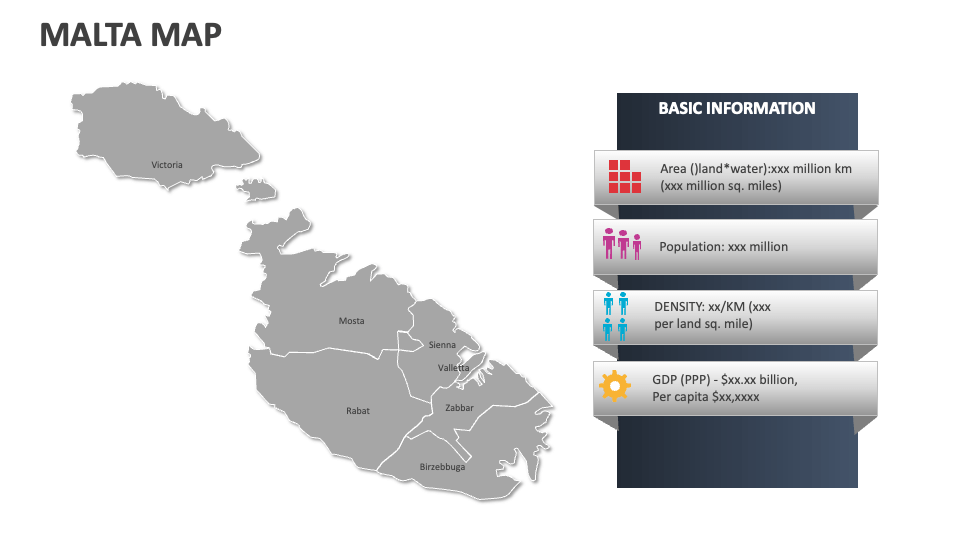 MALTA MAP

Victoria

Mosta

Sienna

Valletta

Rabat

Zabbar

Birzebbuga

BASIC INFORMATION

Area ()land*water):xxx million km (xxx million sq. miles)

Population: xxx million

DENSITY: xx/KM (xxx per land sq. mile)

GDP (PPP) - $xx.xx billion, Per capita $xx,xxxx